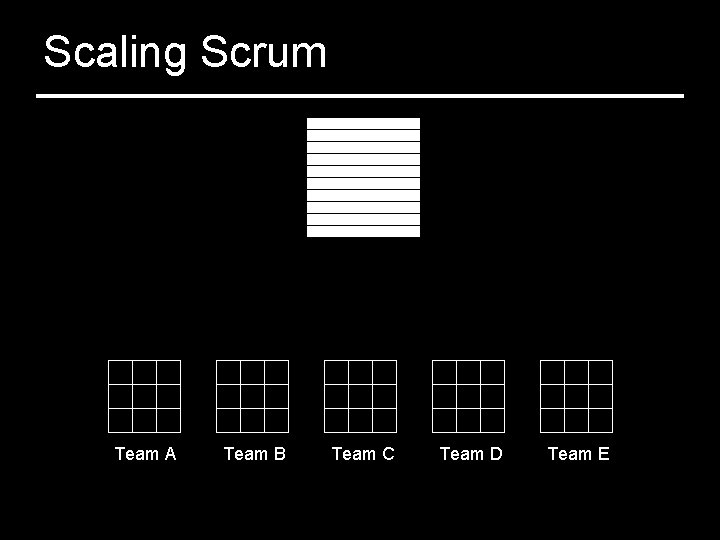 Scaling Scrum

Team A Team B Team C Team D Team E